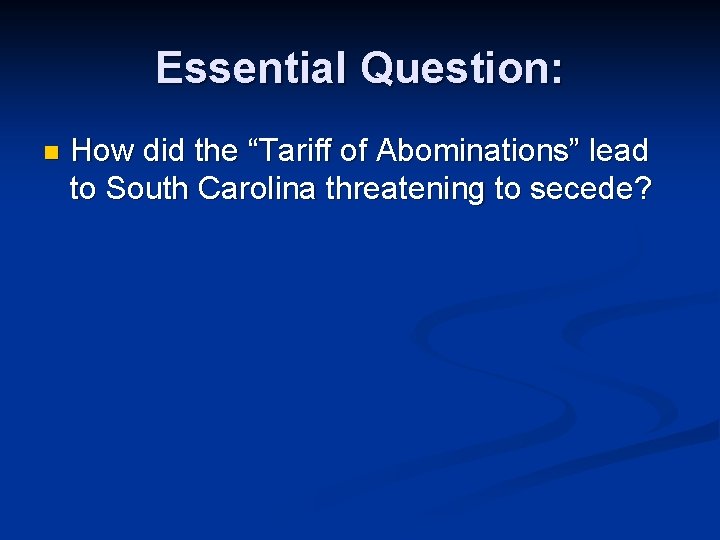 Essential Question:

How did the “Tariff of Abominations” lead to South Carolina threatening to secede?